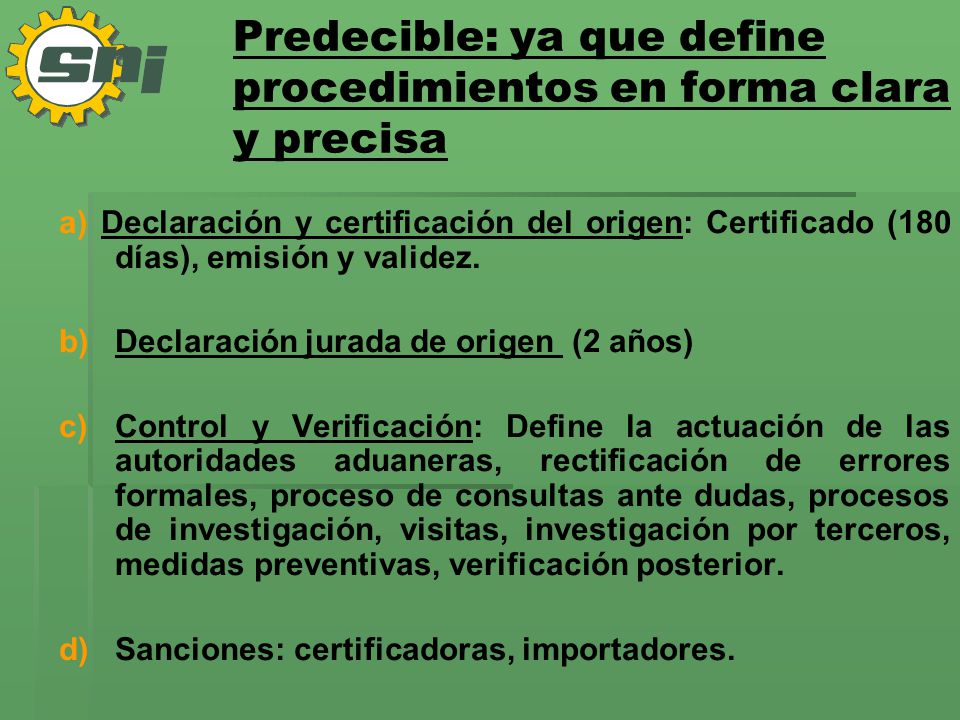 sni

Predecible: ya que define procedimientos en forma clara y precisa

a) Declaración y certificación del origen: Certificado (180 días), emisión y validez.

b) Declaración jurada de origen (2 años)

c) Control y Verificación: Define la actuación de las autoridades aduaneras, rectificación de errores formales, proceso de consultas ante dudas, procesos de investigación, visitas, investigación por terceros, medidas preventivas, verificación posterior.

d) Sanciones: certificadoras, importadores.